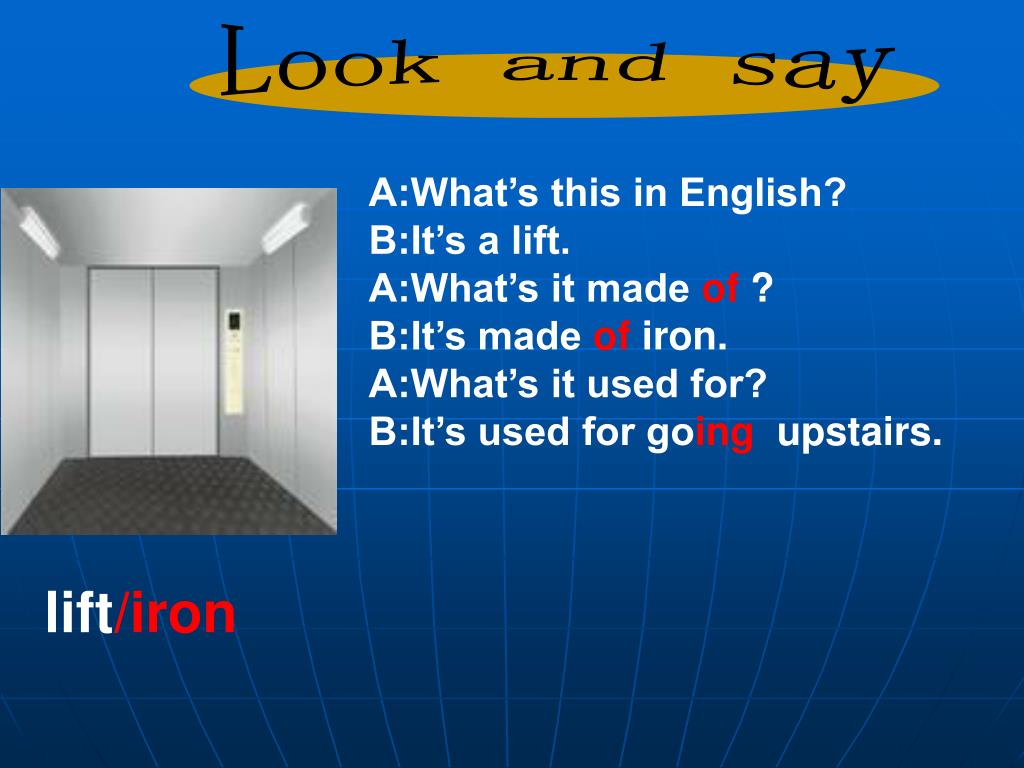 Look and say

A:What’s this in English?
B:It’s a lift.
A:What’s it made of ?
B:It’s made of iron.
A:What’s it used for?
B:It’s used for going upstairs.

lift/iron